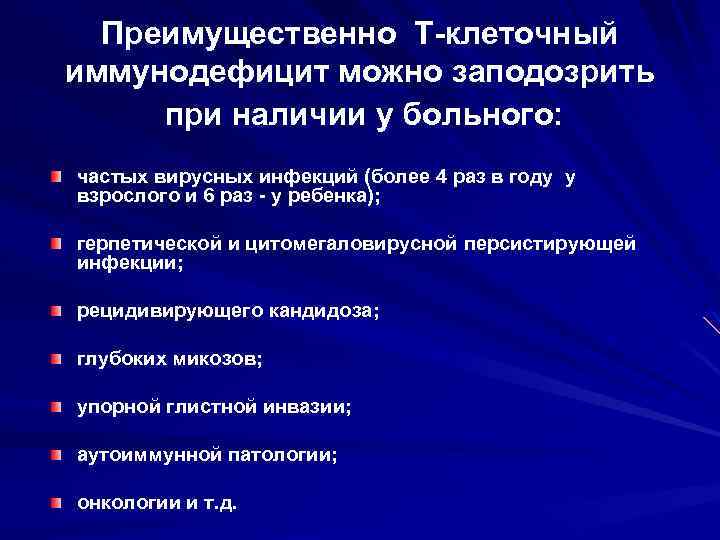 Преимущественно Т-клеточный иммунодефицит можно заподозрить при наличии у больного:

частых вирусных инфекций (более 4 раз в году у взрослого и 6 раз - у ребенка);

герпетической и цитомегаловирусной персистирующей инфекции;

рецидивирующего кандидоза;

глубоких микозов;

упорной глистной инвазии;

аутоиммунной патологии;

онкологии и т.д.